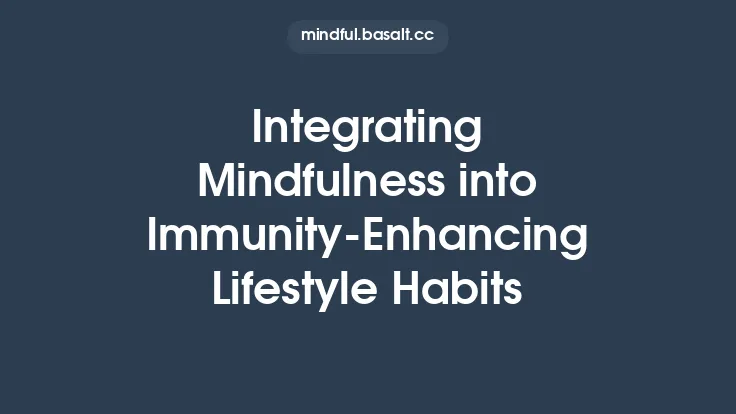 mindful.basalt.cc

Integrating Mindfulness into Immunity-Enhancing Lifestyle Habits